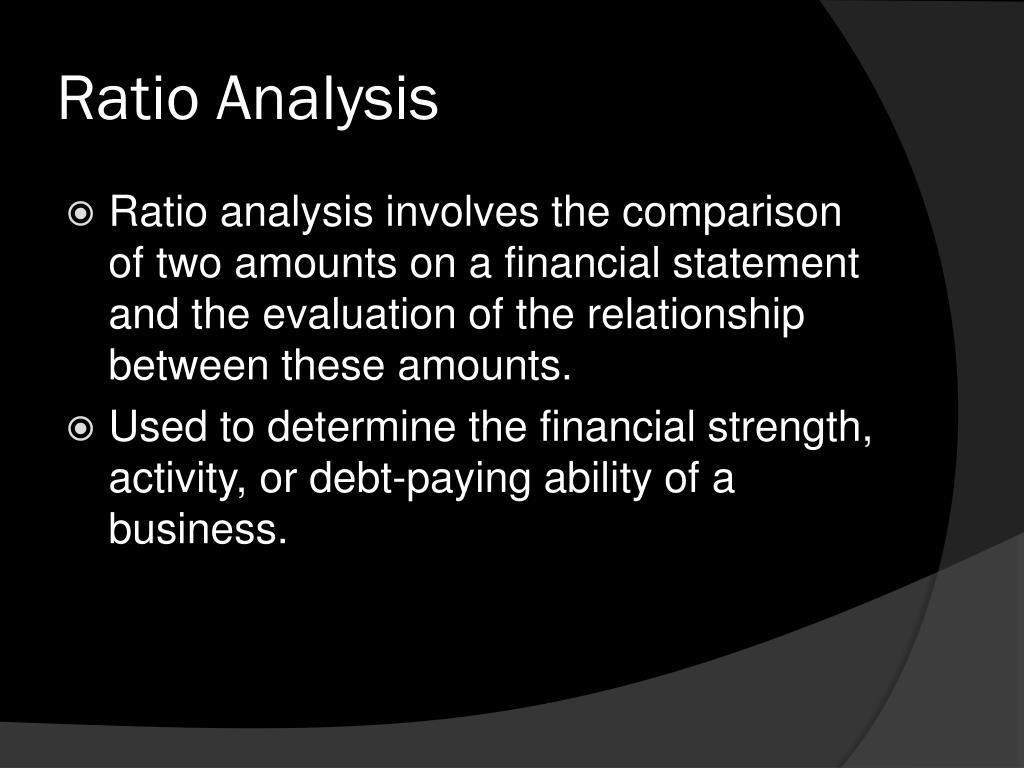 Ratio Analysis

Ratio analysis involves the comparison of two amounts on a financial statement and the evaluation of the relationship between these amounts.

Used to determine the financial strength, activity, or debt-paying ability of a business.